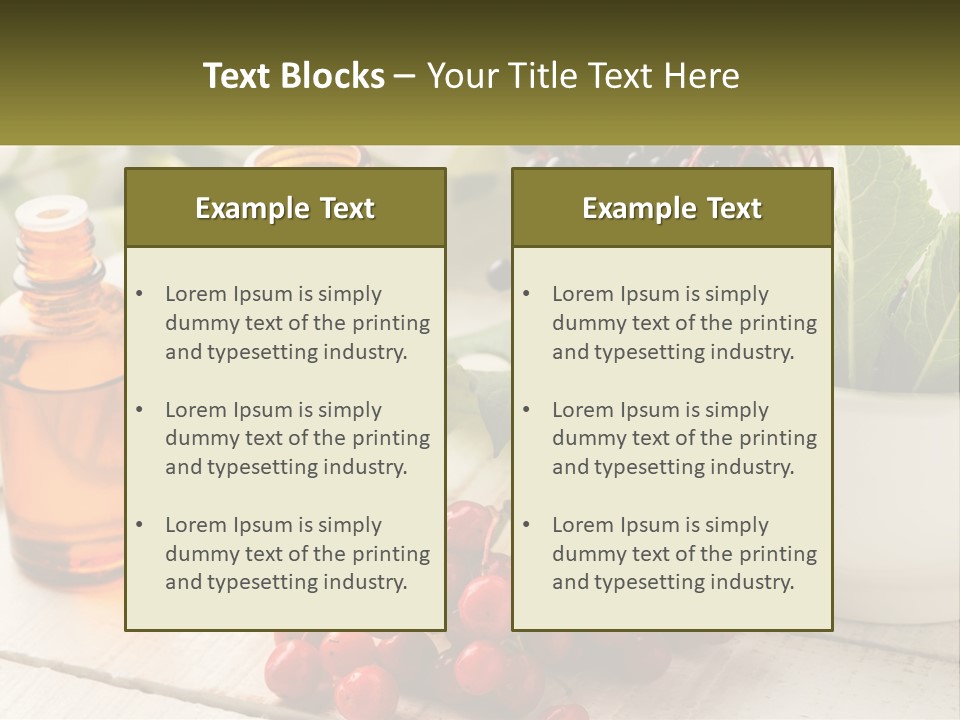 Text Blocks – Your Title Text Here

Example Text

• Lorem Ipsum is simply dummy text of the printing and typesetting industry.

• Lorem Ipsum is simply dummy text of the printing and typesetting industry.

• Lorem Ipsum is simply dummy text of the printing and typesetting industry.

Example Text

• Lorem Ipsum is simply dummy text of the printing and typesetting industry.

• Lorem Ipsum is simply dummy text of the printing and typesetting industry.

• Lorem Ipsum is simply dummy text of the printing and typesetting industry.